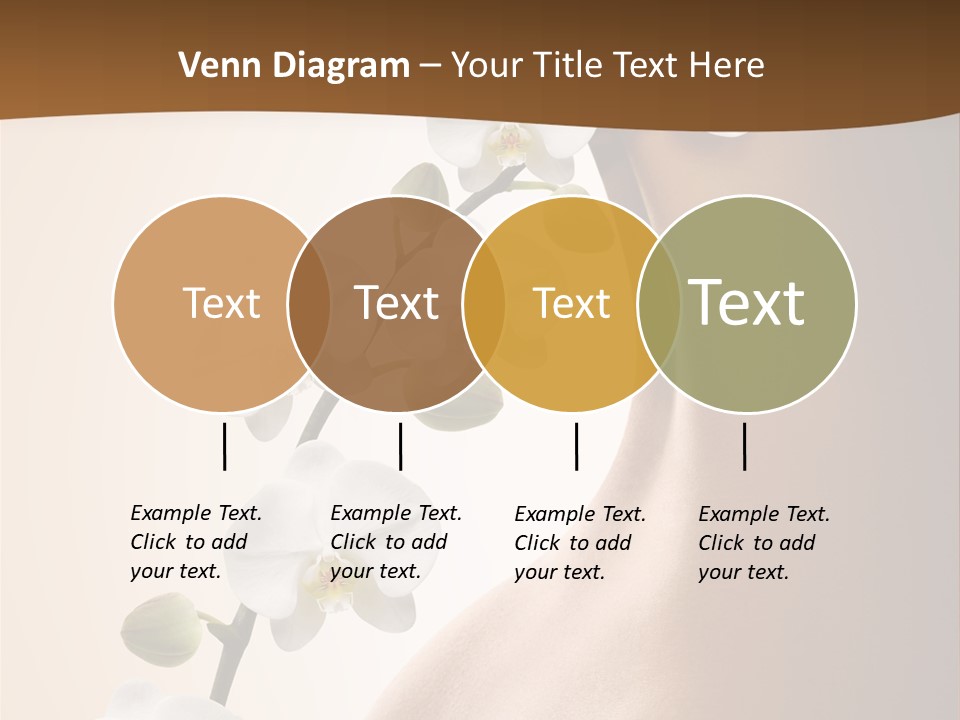 Venn Diagram – Your Title Text Here

Text

Text

Text

Text

Example Text. Click to add your text.

Example Text. Click to add your text.

Example Text. Click to add your text.

Example Text. Click to add your text.